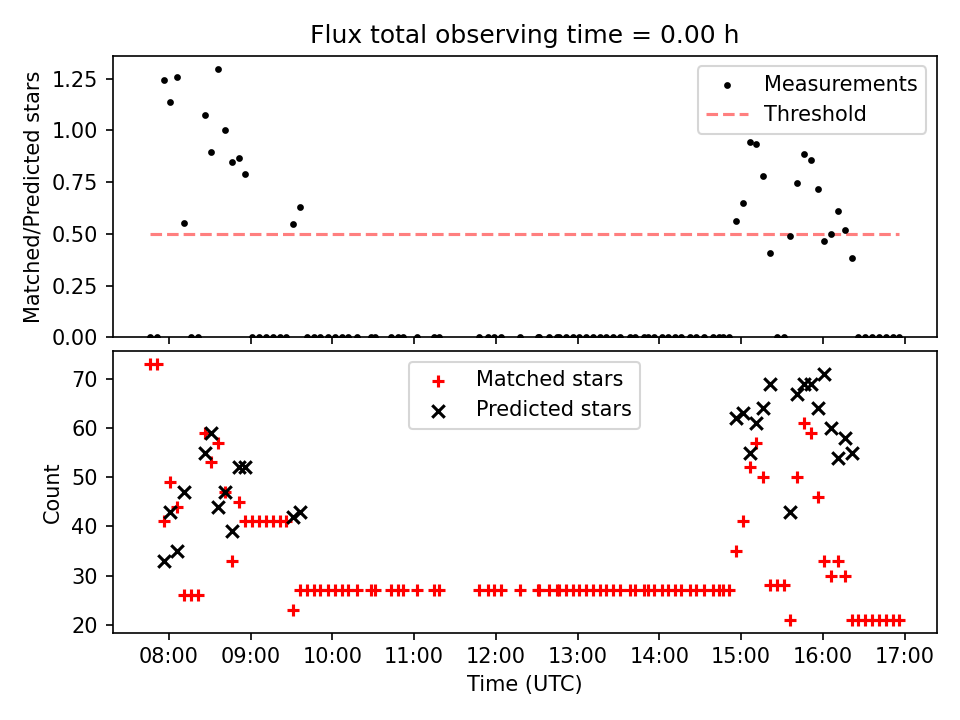 Flux total observing time = 0.00 h

Matched/Predicted stars

1.25
1.00
0.75
0.50
0.25
0.00

Measurements
Threshold

Count

70
60
50
40
30
20

Matched stars
Predicted stars

08:00 09:00 10:00 11:00 12:00 13:00 14:00 15:00 16:00 17:00

Time (UTC)